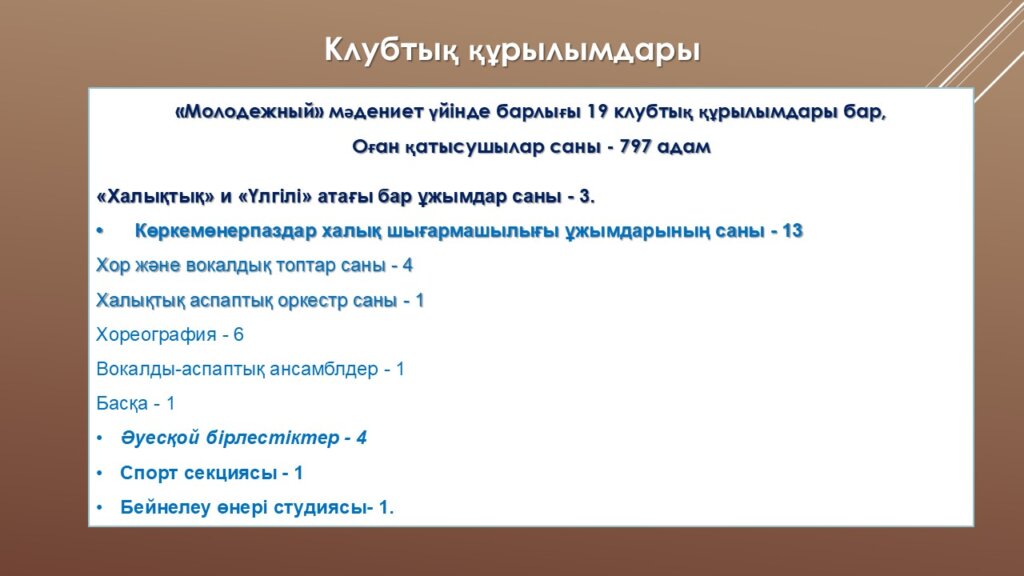 Клубтық құрылымдары

«Молодежный» мәдениет үйінде барлығы 19 клубтық құрылымдары бар,

Оған қатысушылар саны - 797 адам

«Халықтық» и «Үлгілі» атағы бар ұжымдар саны - 3.

• Көркемөнерпаздар халық шығармашылығы ұжымдарының саны - 13

Хор және вокалдық топтар саны - 4

Халықтық аспаптық оркестр саны - 1

Хореография - 6

Вокалды-аспаптық ансамблдер - 1

Басқа - 1

• Әуесқой бірлестіктер - 4

• Спорт секциясы - 1

• Бейнелеу өнері студиясы- 1.